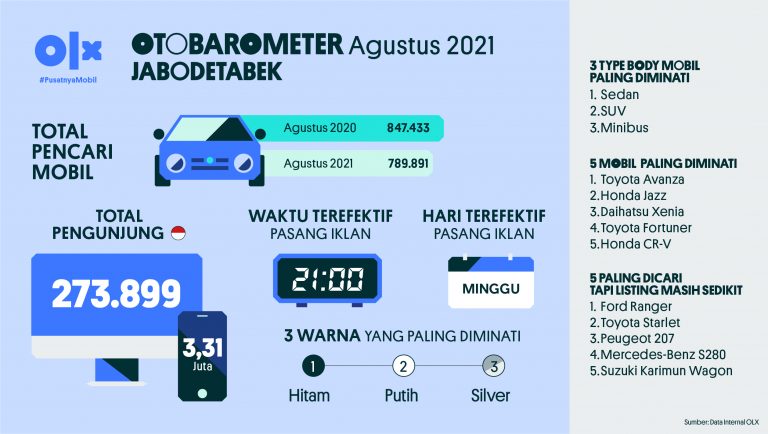 OLX
#PusatnyaMobil

OTOBAROMETER Agustus 2021
JABODETABEK

TOTAL PENCARI MOBIL

Agustus 2020 847.433
Agustus 2021 789.891

TOTAL PENGUNJUNG

273.899

3,31 Juta

WAKTU TEREFEKTIF PASANG IKLAN

21:00

HARI TEREFEKTIF PASANG IKLAN

MINGGU

3 WARNA YANG PALING DIMINATI

1 Hitam
2 Putih
3 Silver

3 TYPE BODY MOBIL PALING DIMINATI
1. Sedan
2.SUV
3.Minibus

5 MOBIL PALING DIMINATI
1. Toyota Avanza
2.Honda Jazz
3.Daihatsu Xenia
4.Toyota Fortuner
5.Honda CR-V

5 PALING DICARI TAPI LISTING MASIH SEDIKIT
1. Ford Ranger
2.Toyota Starlet
3.Peugeot 207
4.Mercedes-Benz S280
5.Suzuki Karimun Wagon

Sumber: Data Internal OLX